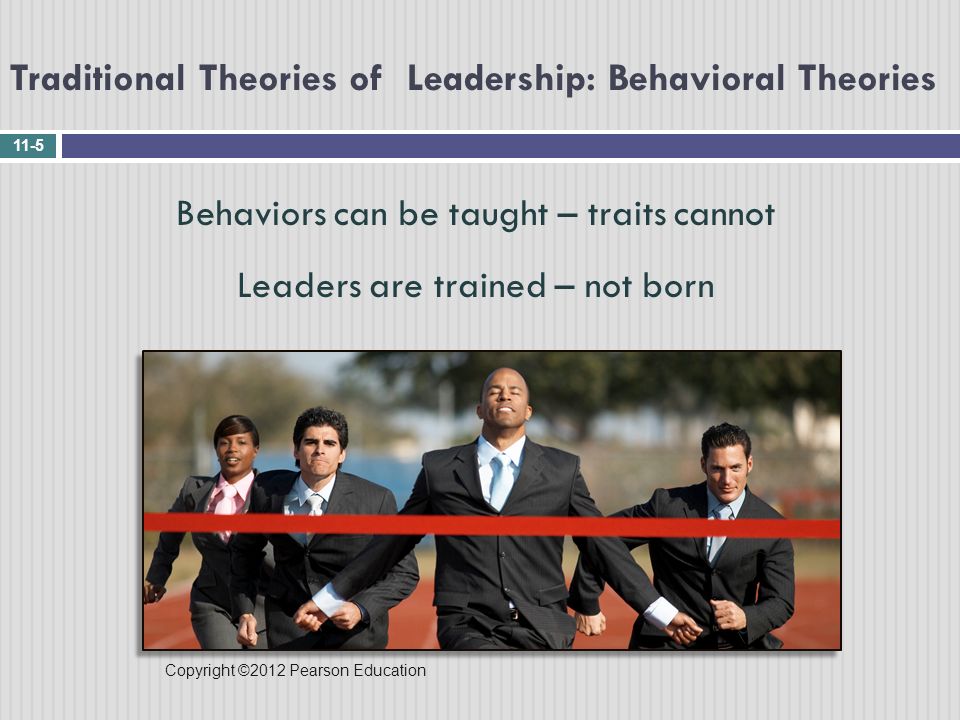 Traditional Theories of Leadership: Behavioral Theories

11-5

Behaviors can be taught – traits cannot

Leaders are trained – not born

Copyright ©2012 Pearson Education